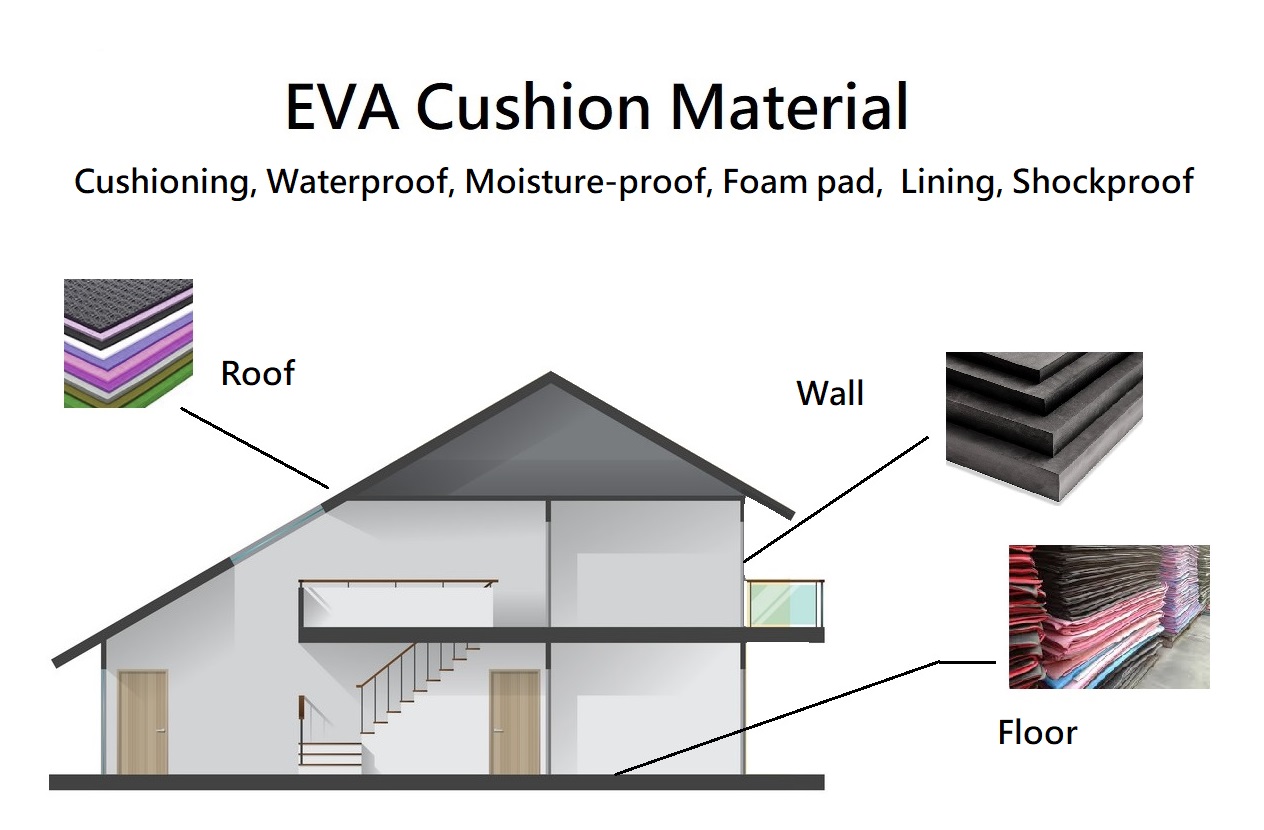 EVA Cushion Material

Cushioning, Waterproof, Moisture-proof, Foam pad, Lining, Shockproof

Roof

Wall

Floor